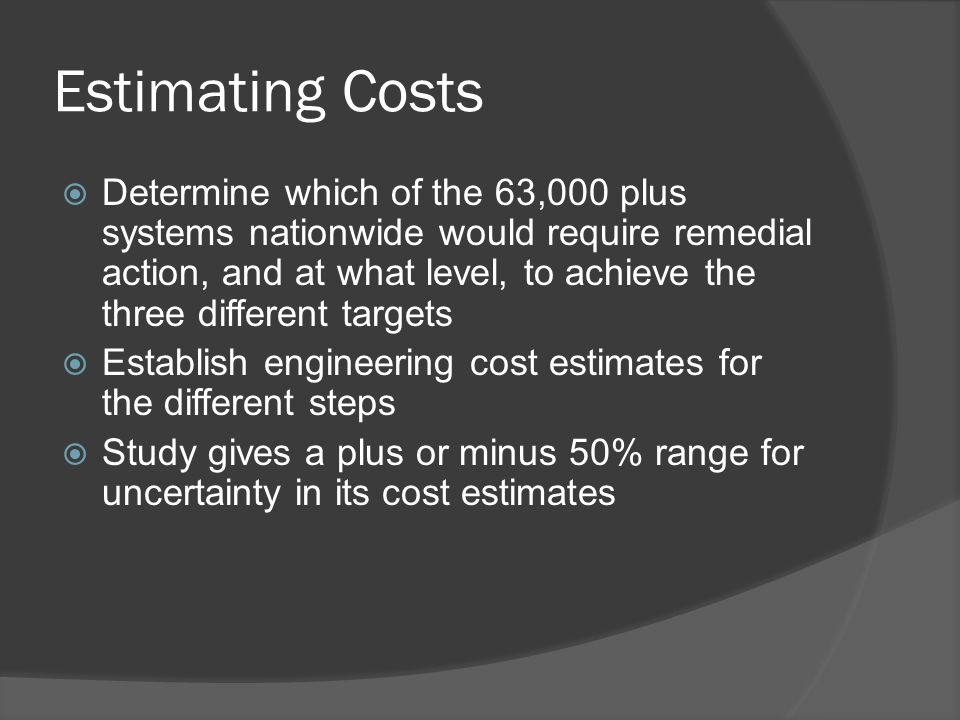 Estimating Costs

Determine which of the 63,000 plus systems nationwide would require remedial action, and at what level, to achieve the three different targets

Establish engineering cost estimates for the different steps

Study gives a plus or minus 50% range for uncertainty in its cost estimates